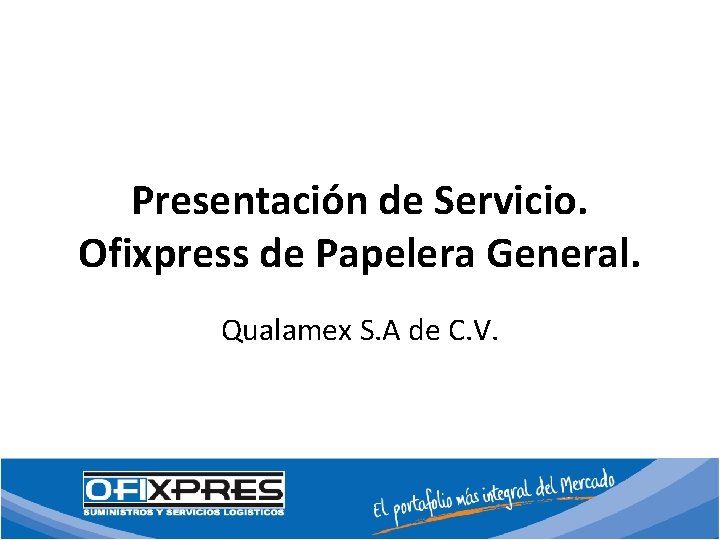 Presentación de Servicio. Ofixpress de Papelera General.

Qualamex S.A de C.V.

OFIXPRES
SUMINISTROS Y SERVICIOS LOGISTICOS

El portafolio más integral del Mercado